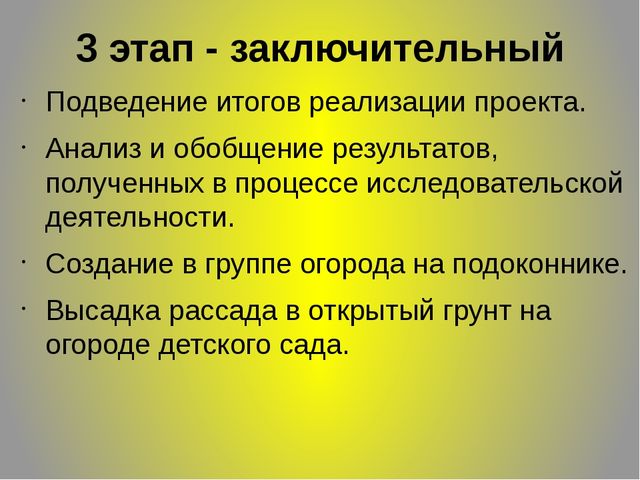 3 этап - заключительный

· Подведение итогов реализации проекта.

· Анализ и обобщение результатов, полученных в процессе исследовательской деятельности.

· Создание в группе огорода на подоконнике.

· Высадка рассада в открытый грунт на огороде детского сада.